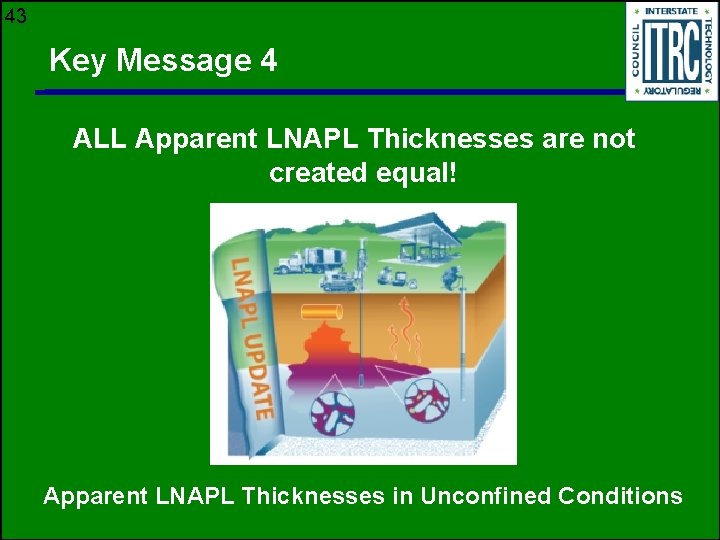 43

Key Message 4

INTERSTATE TECHNOLOGY REGULATORY COUNCIL
ITRC

ALL Apparent LNAPL Thicknesses are not created equal!

LNAPL UPDATE

Apparent LNAPL Thicknesses in Unconfined Conditions